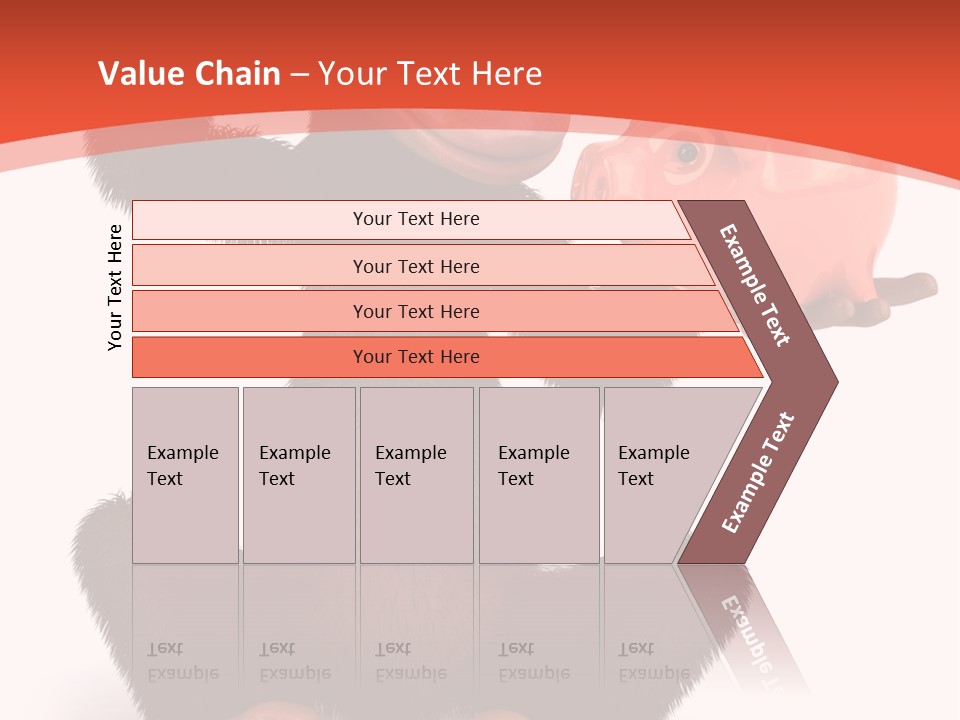 Value Chain – Your Text Here

Your Text Here

Your Text Here

Your Text Here

Your Text Here

Your Text Here

Example Text

Example Text

Example Text

Example Text

Example Text

Example Text

Example Text